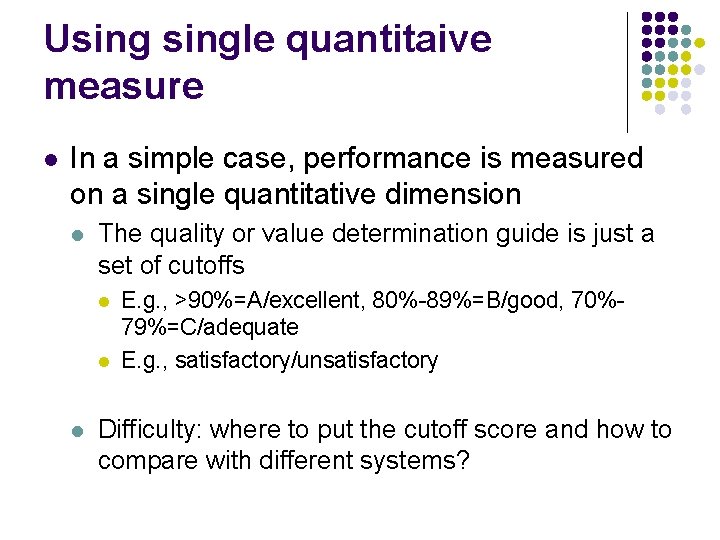 Using single quantitaive measure

In a simple case, performance is measured on a single quantitative dimension

The quality or value determination guide is just a set of cutoffs

E.g., >90%=A/excellent, 80%-89%=B/good, 70%-79%=C/adequate

E.g., satisfactory/unsatisfactory

Difficulty: where to put the cutoff score and how to compare with different systems?